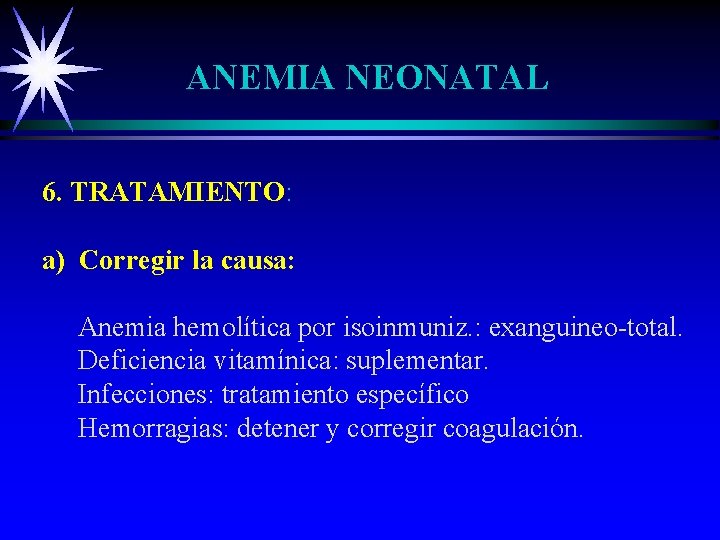 ANEMIA NEONATAL

6. TRATAMIENTO:

a) Corregir la causa:

Anemia hemolítica por isoinmuniz.: exanguineo-total.
Deficiencia vitamínica: suplementar.
Infecciones: tratamiento específico
Hemorragias: detener y corregir coagulación.